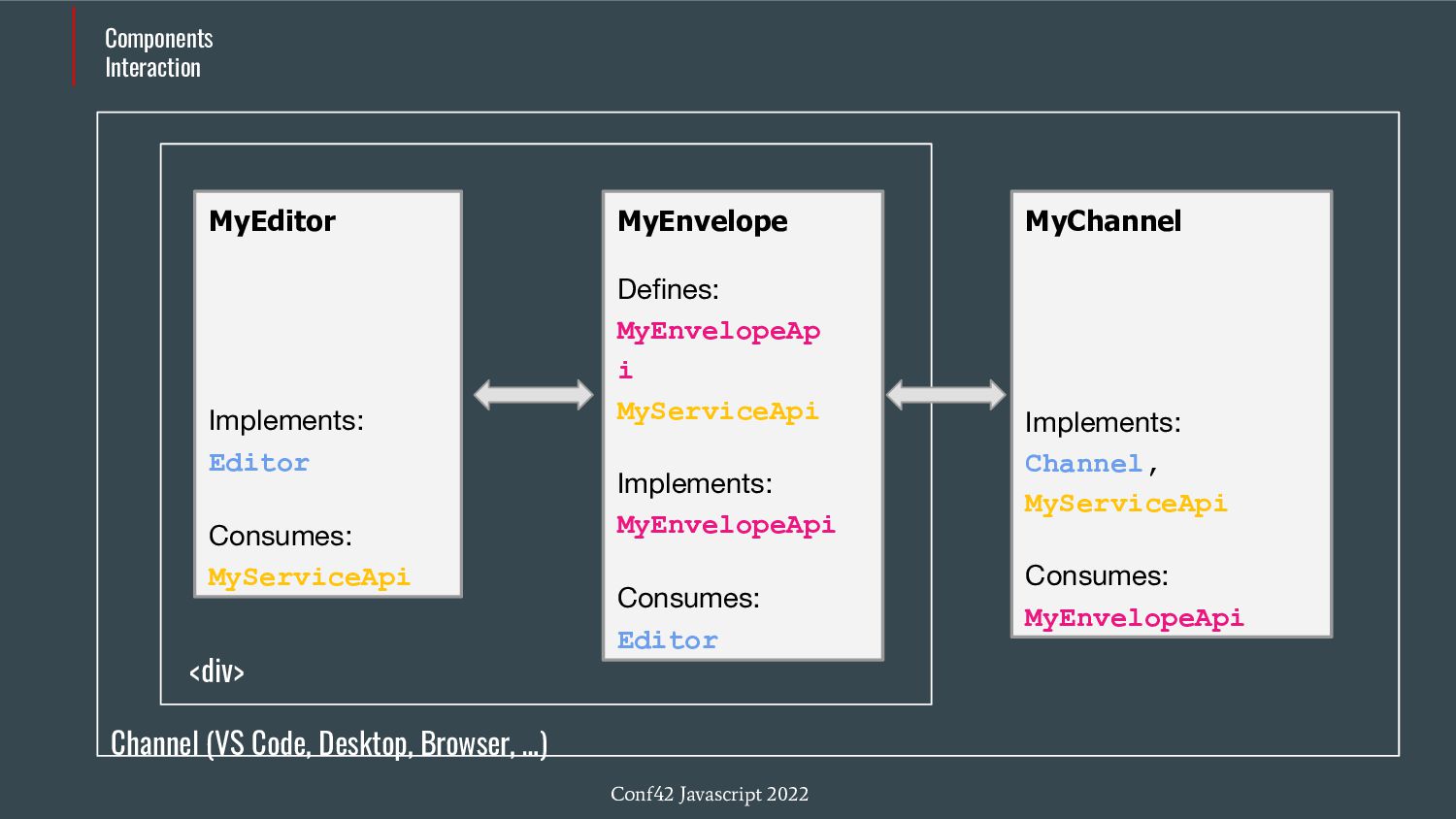 Components
Interaction

MyEditor

Implements:
Editor

Consumes:
MyServiceApi

MyEnvelope

Defines:
MyEnvelopeApi
MyServiceApi

Implements:
MyEnvelopeApi

Consumes:
Editor

MyChannel

Implements:
Channel,
MyServiceApi

Consumes:
MyEnvelopeApi

<div>

Channel (VS Code, Desktop, Browser, ...)

Conf42 Javascript 2022